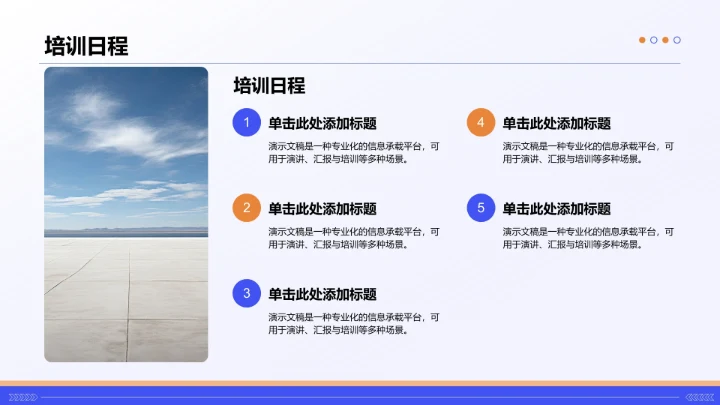 培训日程

培训日程

1 单击此处添加标题

演示文稿是一种专业化的信息承载平台，可用于演讲、汇报与培训等多种场景。

2 单击此处添加标题

演示文稿是一种专业化的信息承载平台，可用于演讲、汇报与培训等多种场景。

3 单击此处添加标题

演示文稿是一种专业化的信息承载平台，可用于演讲、汇报与培训等多种场景。

4 单击此处添加标题

演示文稿是一种专业化的信息承载平台，可用于演讲、汇报与培训等多种场景。

5 单击此处添加标题

演示文稿是一种专业化的信息承载平台，可用于演讲、汇报与培训等多种场景。